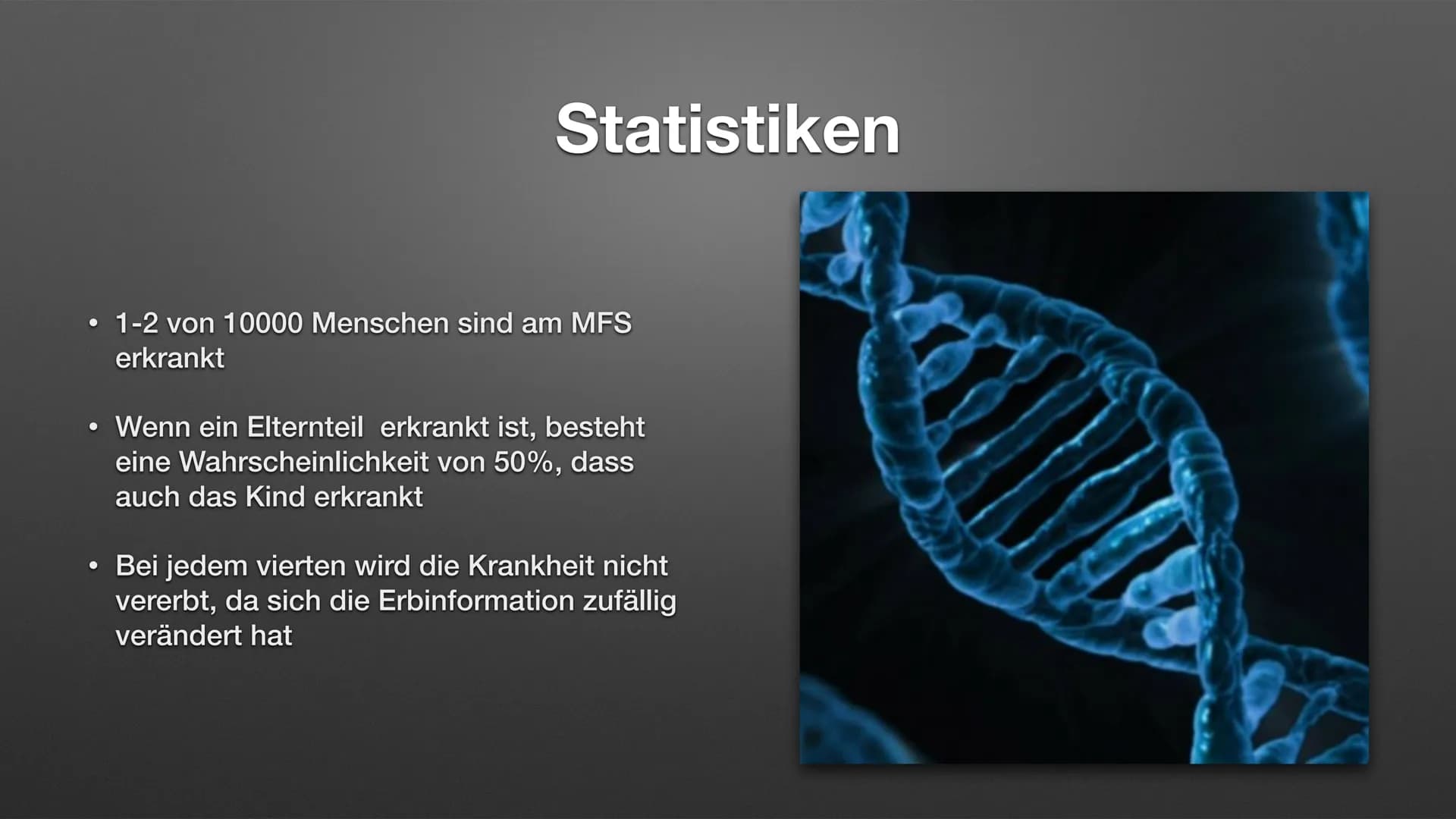 Statistiken

• 1-2 von 10000 Menschen sind am MFS erkrankt

• Wenn ein Elternteil  erkrankt ist, besteht eine Wahrscheinlichkeit von 50%, dass auch das Kind erkrankt

• Bei jedem vierten wird die Krankheit nicht vererbt, da sich die Erbinformation zufällig verändert hat